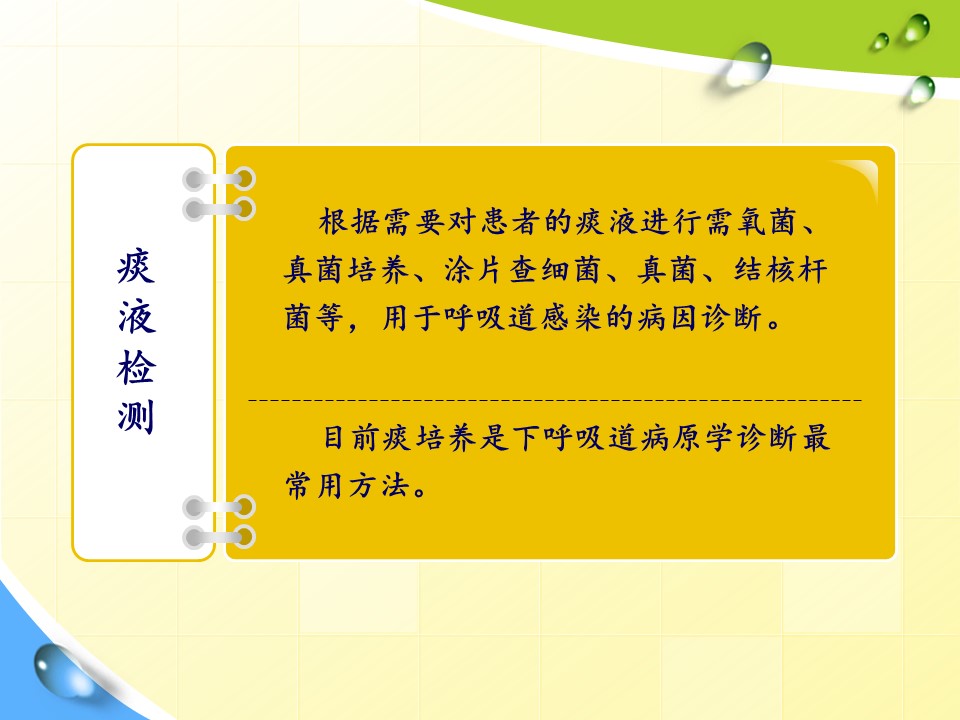 痰液检测

根据需要对患者的痰液进行需氧菌、真菌培养、涂片查细菌、真菌、结核杆菌等，用于呼吸道感染的病因诊断。

目前痰培养是下呼吸道病原学诊断最常用方法。